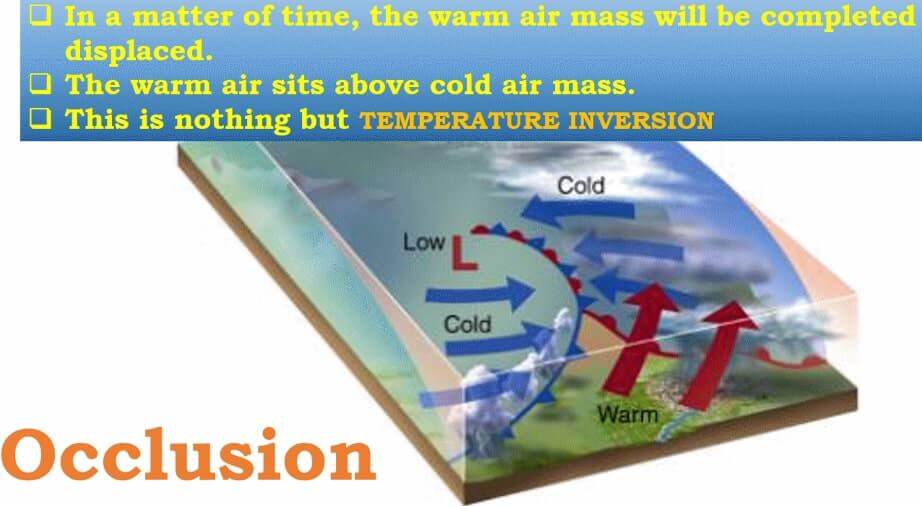 ❑ In a matter of time, the warm air mass will be completed displaced.
❑ The warm air sits above cold air mass.
❑ This is nothing but TEMPERATURE INVERSION

Cold
Low L
Cold
Warm

Occlusion